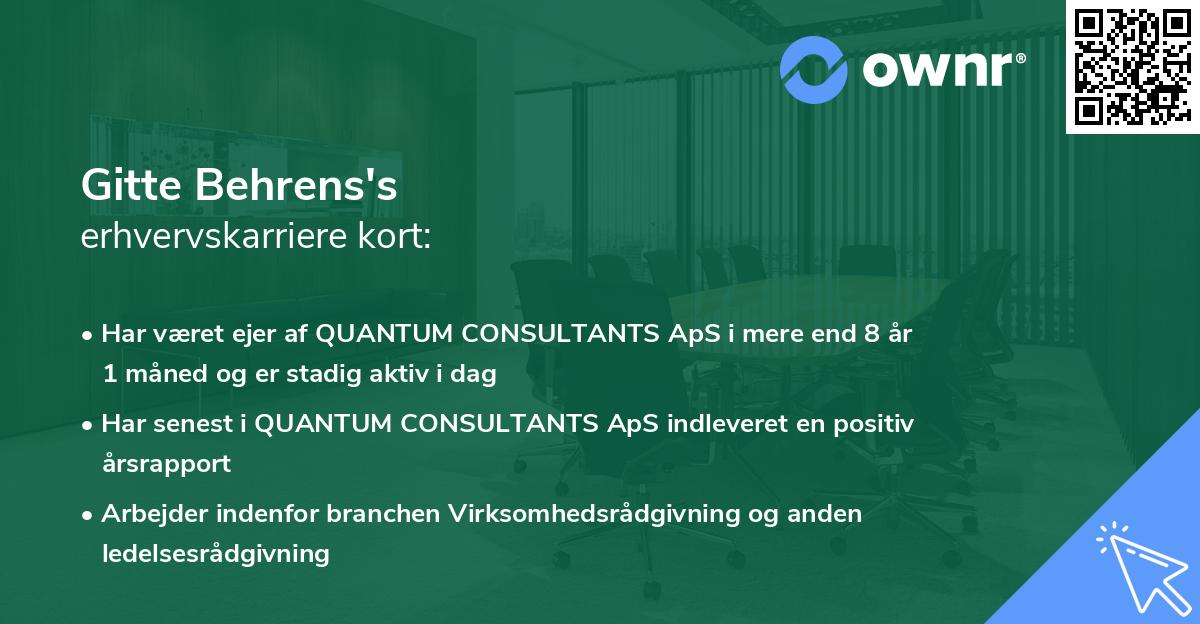 ownr®

Gitte Behrens's
erhvervskarriere kort:

• Har været ejer af QUANTUM CONSULTANTS ApS i mere end 8 år 1 måned og er stadig aktiv i dag
• Har senest i QUANTUM CONSULTANTS ApS indleveret en positiv årsrapport
• Arbejder indenfor branchen Virksomhedsrådgivning og anden ledelsesrådgivning